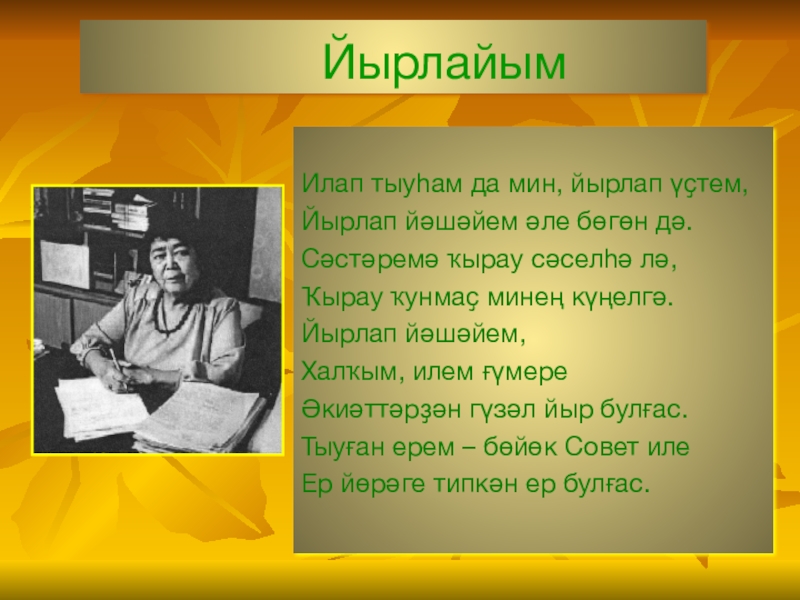 Йырлайым

Илап тыуһам да мин, йырлап үҫтем,
Йырлап йәшәйем әле бөгөн дә.
Сәстәремә ҡырау сәселһә лә,
Ҡырау ҡунмаҫ минең күңелгә.
Йырлап йәшәйем,
Халҡым, илем ғүмере
Әкиәттәрҙән гүзәл йыр булғас.
Тыуған ерем – бөйөк Совет иле
Ер йөрәге типкән ер булғас.